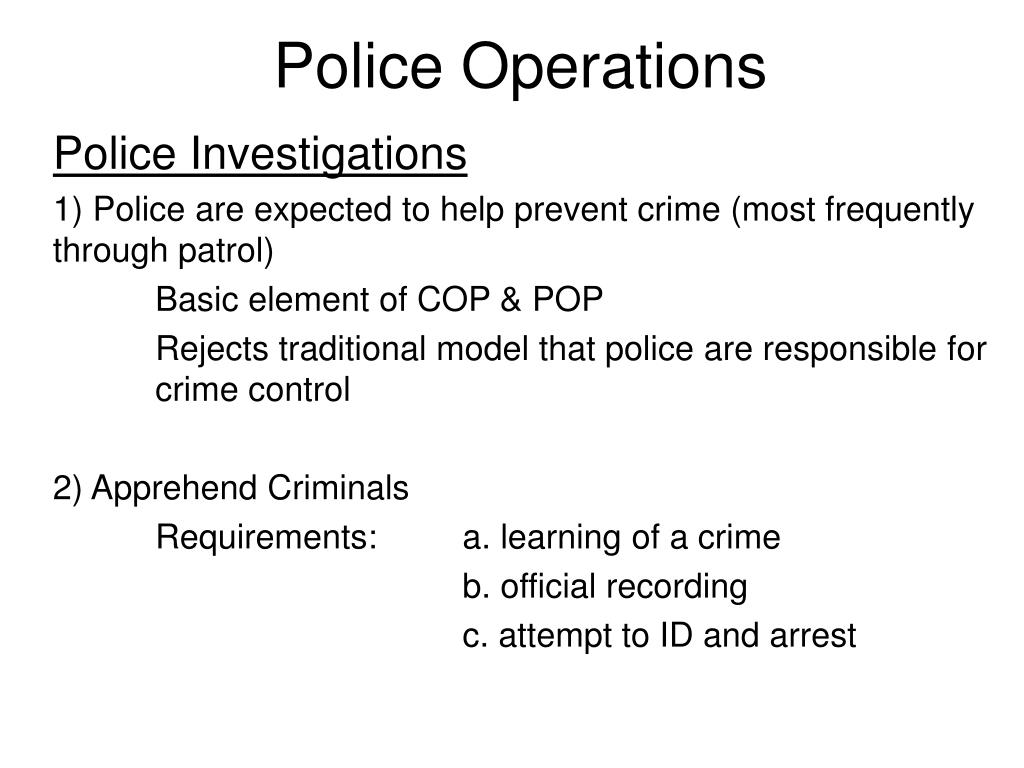 Police Operations

Police Investigations

1) Police are expected to help prevent crime (most frequently through patrol)

Basic element of COP & POP

Rejects traditional model that police are responsible for crime control

2) Apprehend Criminals

Requirements: a. learning of a crime

b. official recording

c. attempt to ID and arrest